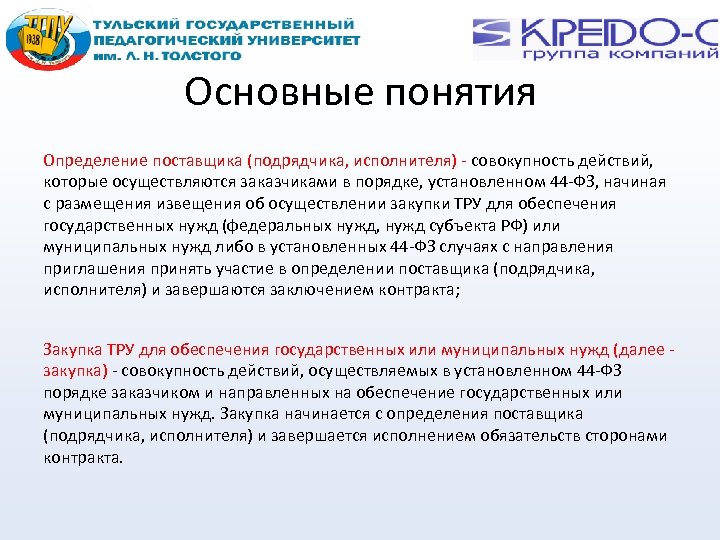 ТГПУ 1938

ТУЛЬСКИЙ ГОСУДАРСТВЕННЫЙ ПЕДАГОГИЧЕСКИЙ УНИВЕРСИТЕТ им. Л. Н. ТОЛСТОГО

КРЕДО-С группа компаний

Основные понятия

Определение поставщика (подрядчика, исполнителя) - совокупность действий, которые осуществляются заказчиками в порядке, установленном 44-ФЗ, начиная с размещения извещения об осуществлении закупки ТРУ для обеспечения государственных нужд (федеральных нужд, нужд субъекта РФ) или муниципальных нужд либо в установленных 44-ФЗ случаях с направления приглашения принять участие в определении поставщика (подрядчика, исполнителя) и завершаются заключением контракта;

Закупка ТРУ для обеспечения государственных или муниципальных нужд (далее - закупка) - совокупность действий, осуществляемых в установленном 44-ФЗ порядке заказчиком и направленных на обеспечение государственных или муниципальных нужд. Закупка начинается с определения поставщика (подрядчика, исполнителя) и завершается исполнением обязательств сторонами контракта.